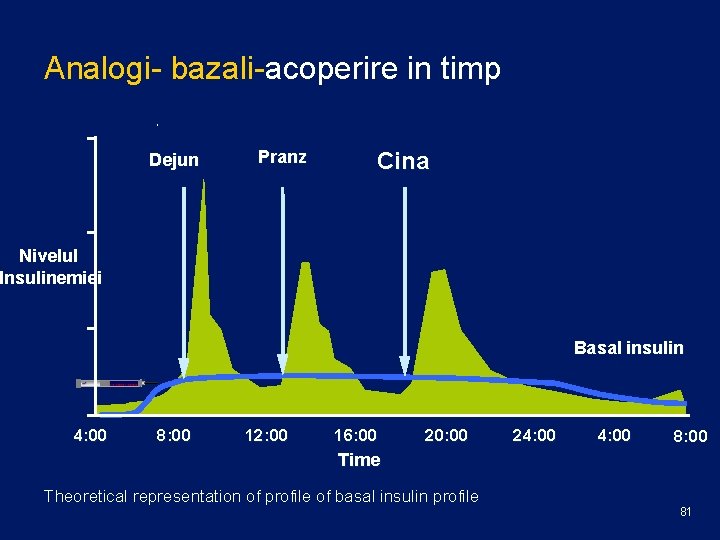 Analogi- bazali-acoperire in timp

Dejun

Pranz

Cina

Nivelul Insulinemiei

Basal insulin

4:00
8:00
12:00
16:00
20:00
24:00
4:00
8:00

Time

Theoretical representation of profile of basal insulin profile

81